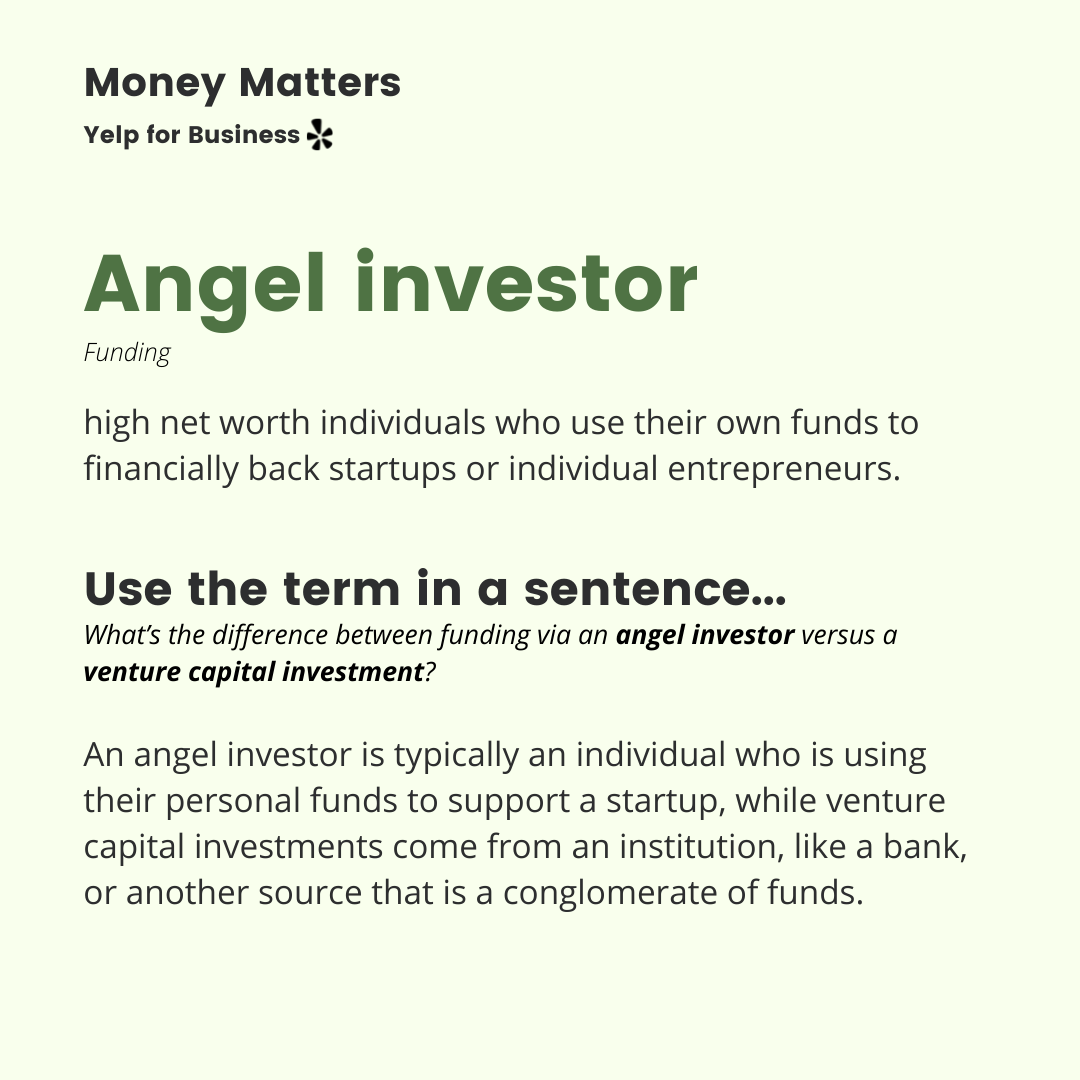 Money Matters
Yelp for Business

Angel investor
Funding

high net worth individuals who use their own funds to financially back startups or individual entrepreneurs.

Use the term in a sentence...
What's the difference between funding via an angel investor versus a venture capital investment?

An angel investor is typically an individual who is using their personal funds to support a startup, while venture capital investments come from an institution, like a bank, or another source that is a conglomerate of funds.